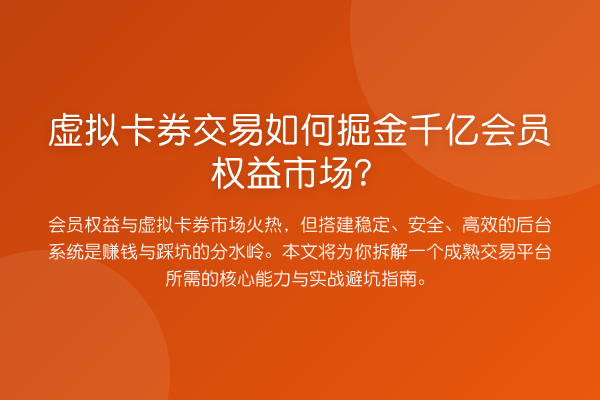 虚拟卡券交易如何掘金千亿会员权益市场?

会员权益与虚拟卡券市场火热，但搭建稳定、安全、高效的后台系统是赚钱与踩坑的分水岭。本文将为你拆解一个成熟交易平台所需的核心能力与实战避坑指南。